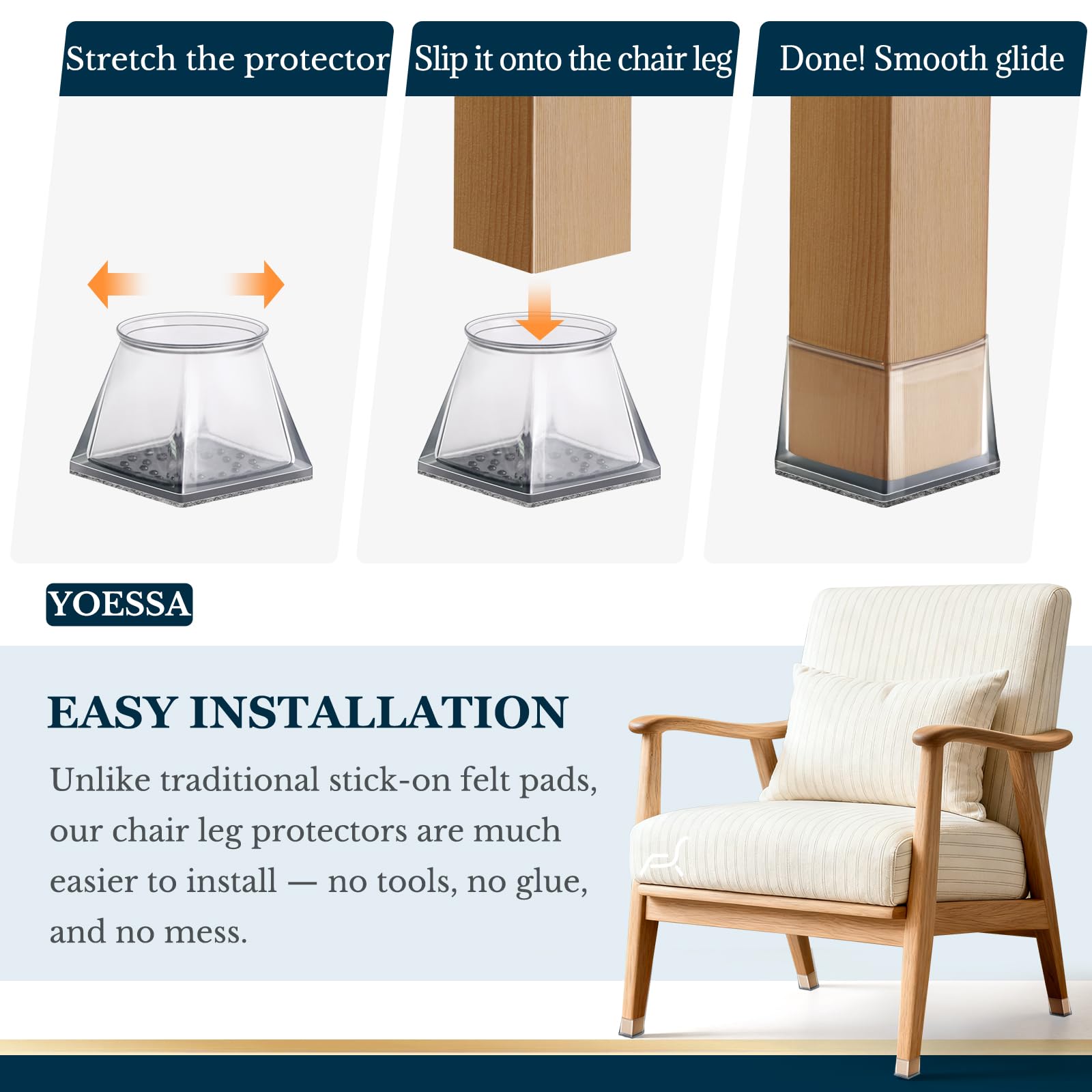 Stretch the protector

Slip it onto the chair leg

Done! Smooth glide

YOESSA

EASY INSTALLATION

Unlike traditional stick-on felt pads, our chair leg protectors are much easier to install — no tools, no glue, and no mess.